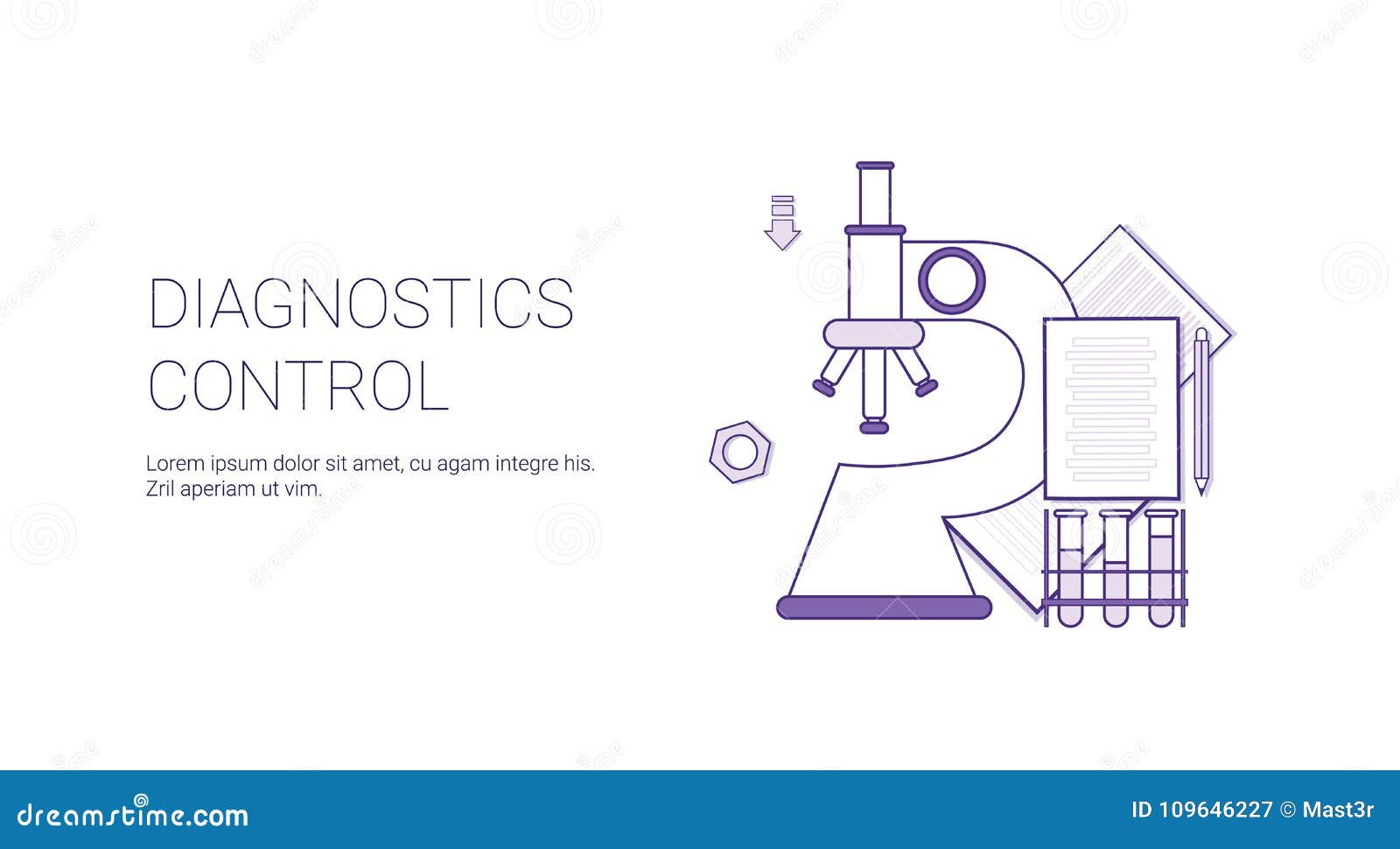 DIAGNOSTICS CONTROL

Lorem ipsum dolor sit amet, cu agam integre his. Zril aperiam ut vim.

dreamstime.com

ID 109646227 © Mast3r